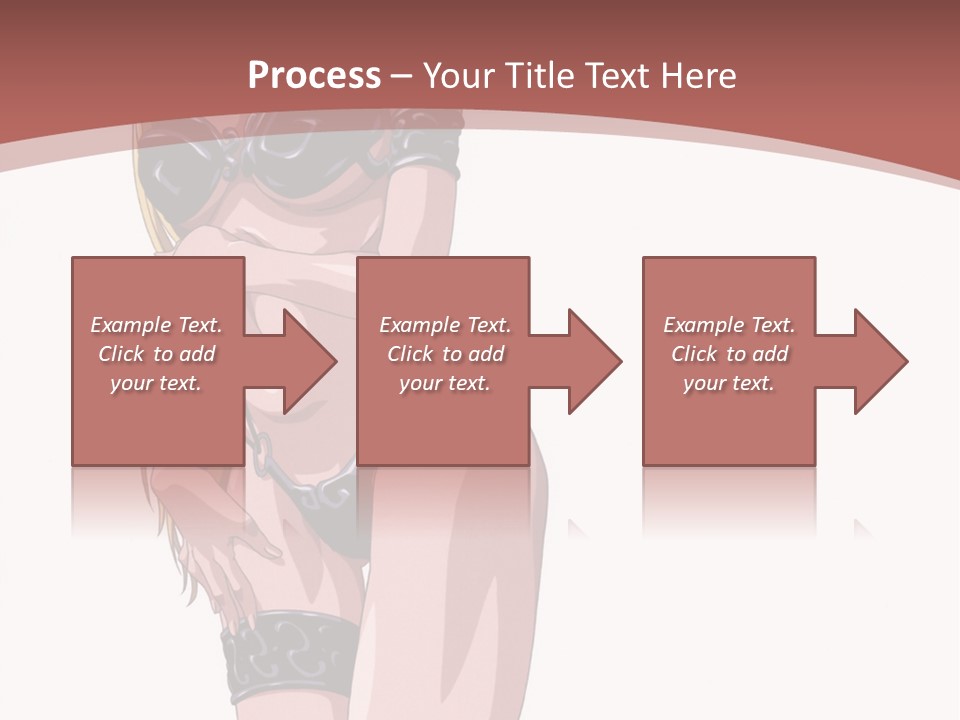 Process – Your Title Text Here

Example Text. Click to add your text.

Example Text. Click to add your text.

Example Text. Click to add your text.